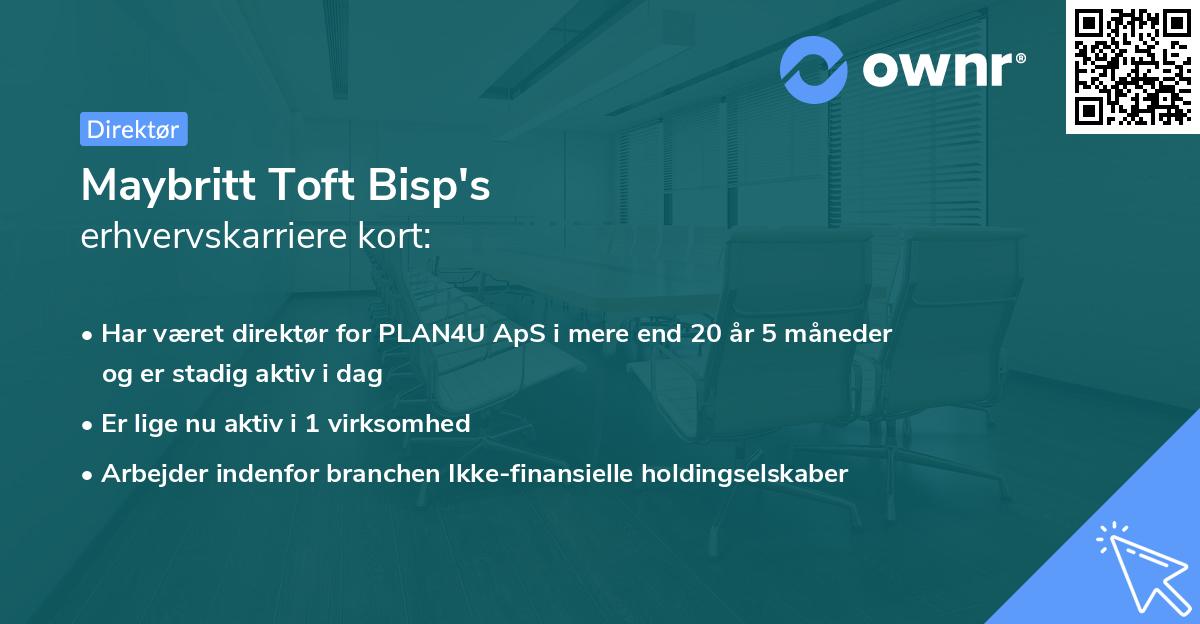 ownr®

Direktør

Maybritt Toft Bisp's
erhvervskarriere kort:

• Har været direktør for PLAN4U ApS i mere end 20 år 5 måneder og er stadig aktiv i dag

• Er lige nu aktiv i 1 virksomhed

• Arbejder indenfor branchen Ikke-finansielle holdingselskaber